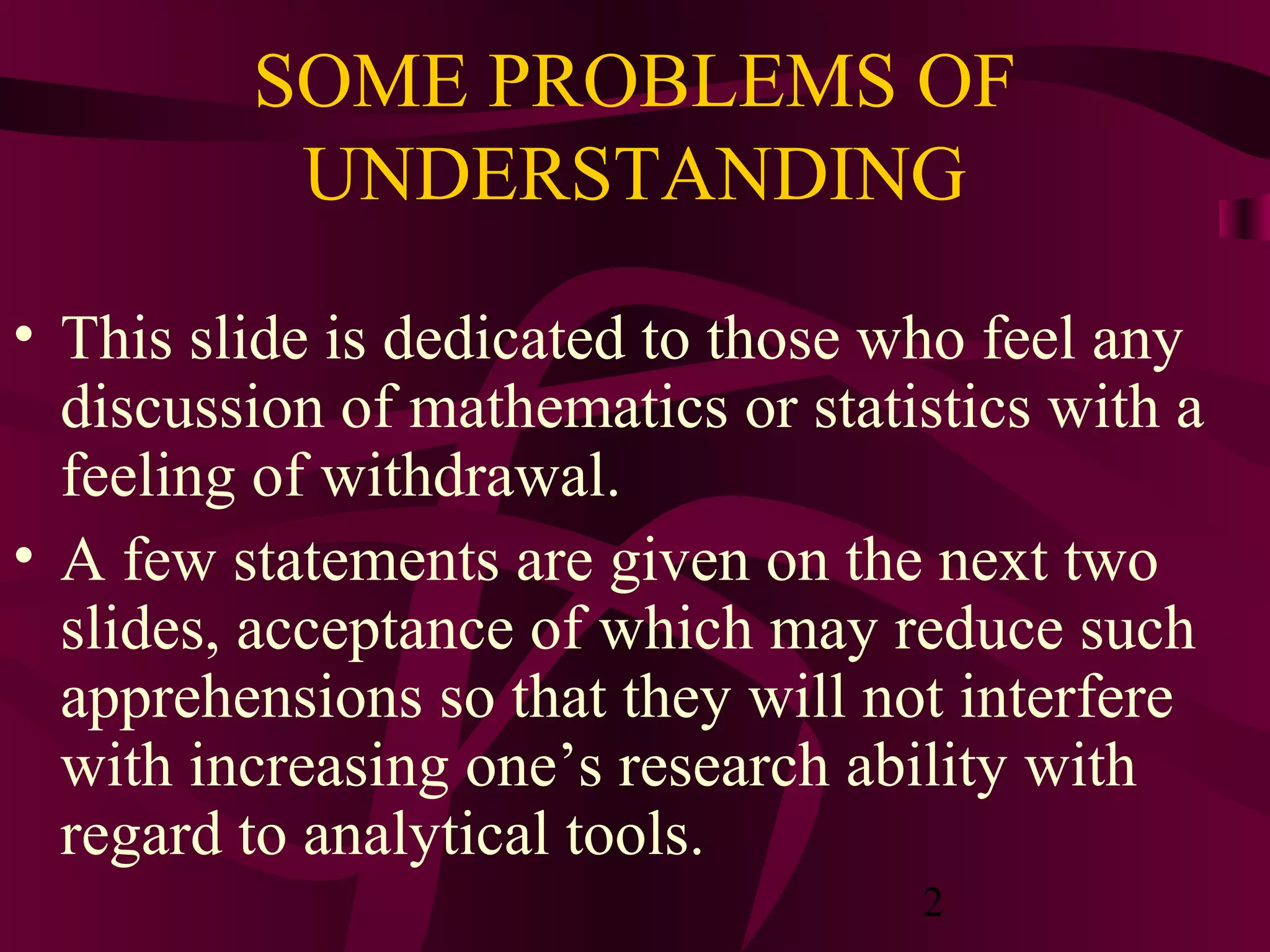 SOME PROBLEMS OF UNDERSTANDING

• This slide is dedicated to those who feel any discussion of mathematics or statistics with a feeling of withdrawal.

• A few statements are given on the next two slides, acceptance of which may reduce such apprehensions so that they will not interfere with increasing one’s research ability with regard to analytical tools.

2